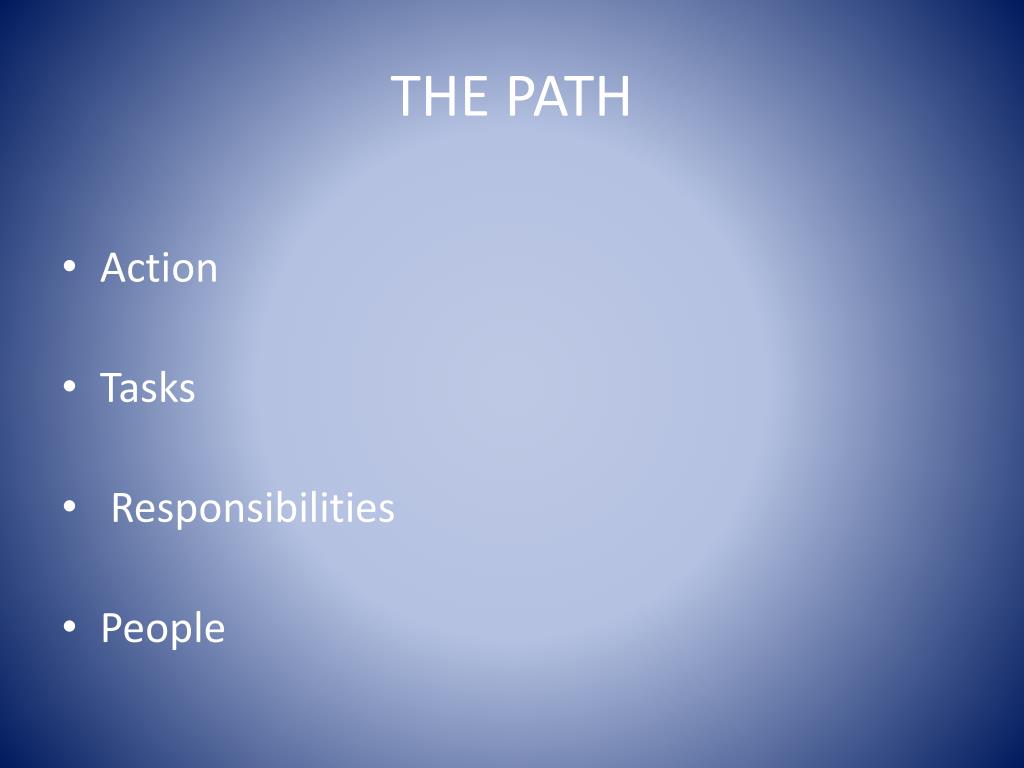 THE PATH

• Action

• Tasks

• Responsibilities

• People